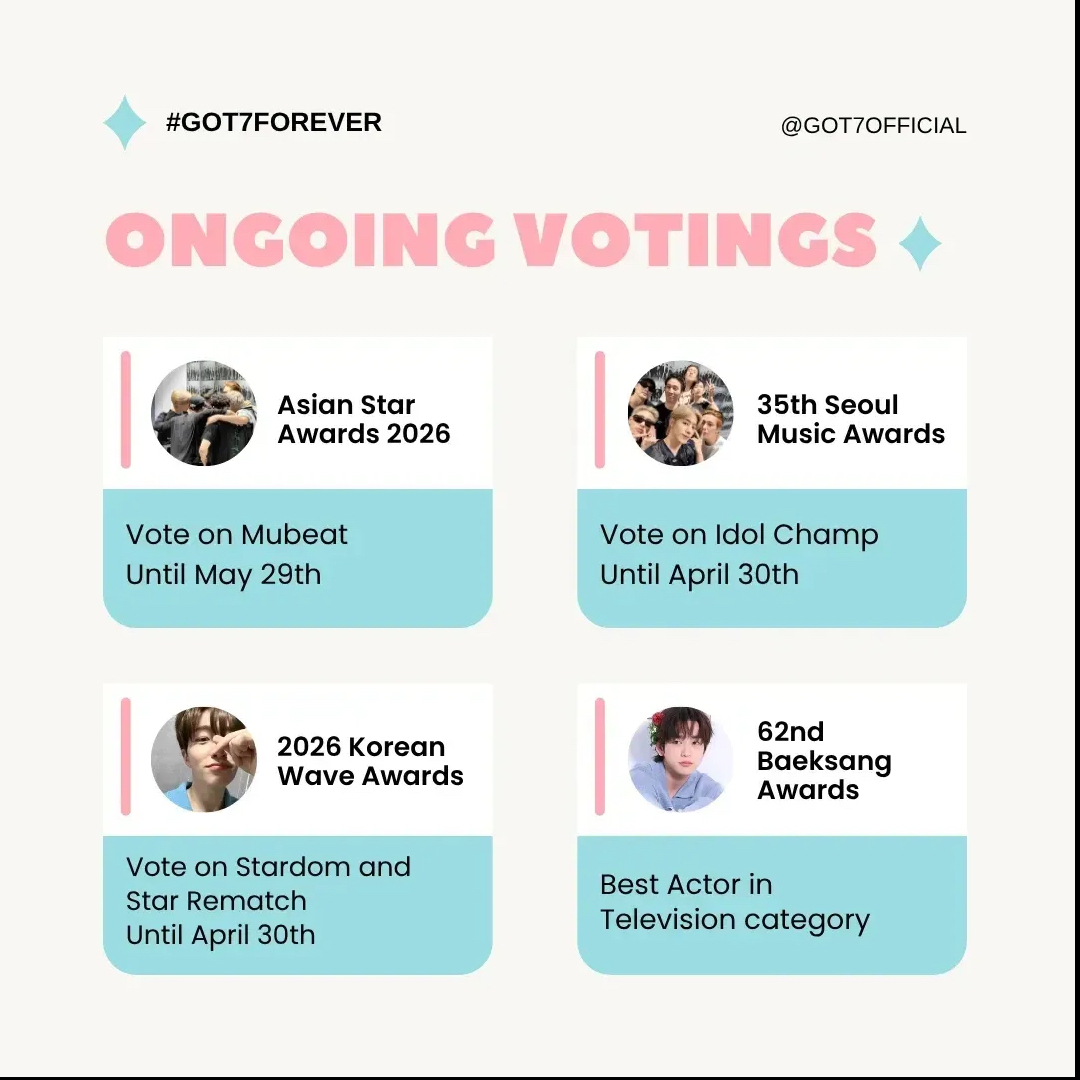 #GOT7FOREVER

@GOT7OFFICIAL

ONGOING VOTINGS

Asian Star Awards 2026

Vote on Mubeat
Until May 29th

35th Seoul Music Awards

Vote on Idol Champ
Until April 30th

2026 Korean Wave Awards

Vote on Stardom and Star Rematch
Until April 30th

62nd Baeksang Awards

Best Actor in Television category